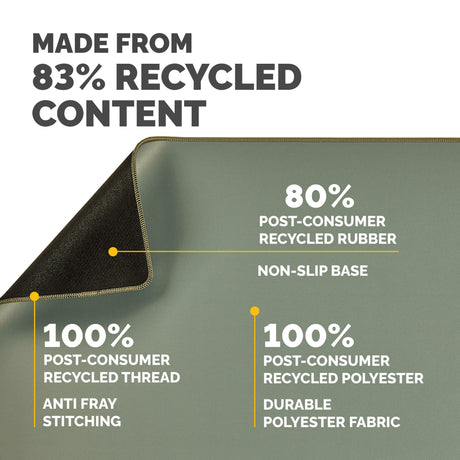 MADE FROM
83% RECYCLED
CONTENT

80%
POST-CONSUMER
RECYCLED RUBBER

NON-SLIP BASE

100%
POST-CONSUMER
RECYCLED THREAD

ANTI FRAY
STITCHING

100%
POST-CONSUMER
RECYCLED POLYESTER

DURABLE
POLYESTER FABRIC